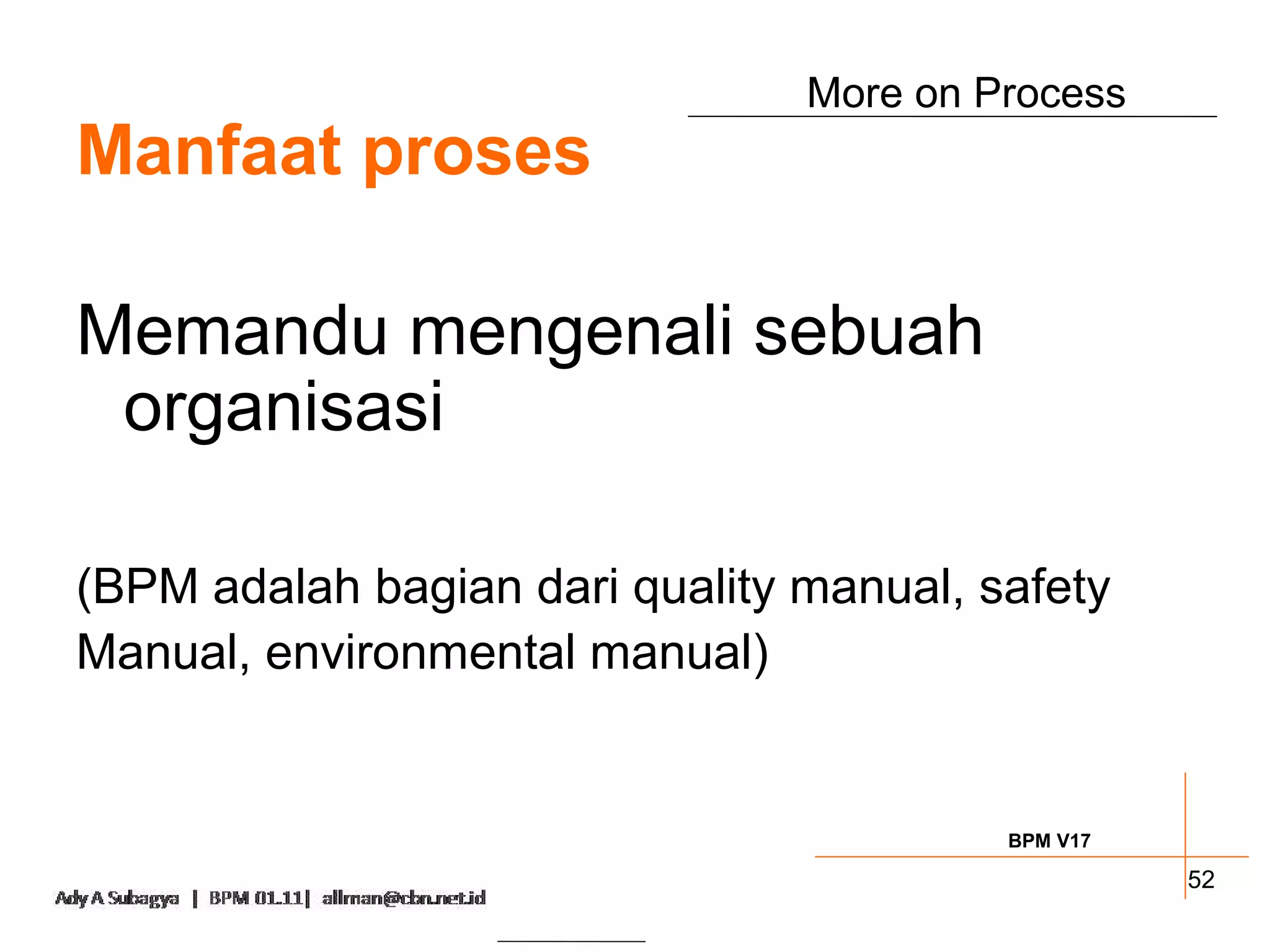 More on Process

Manfaat proses

Memandu mengenali sebuah organisasi

(BPM adalah bagian dari quality manual, safety Manual, environmental manual)

BPM V17

52

Ady A Subagya | BPM 01.11| allman@cbn.net.id